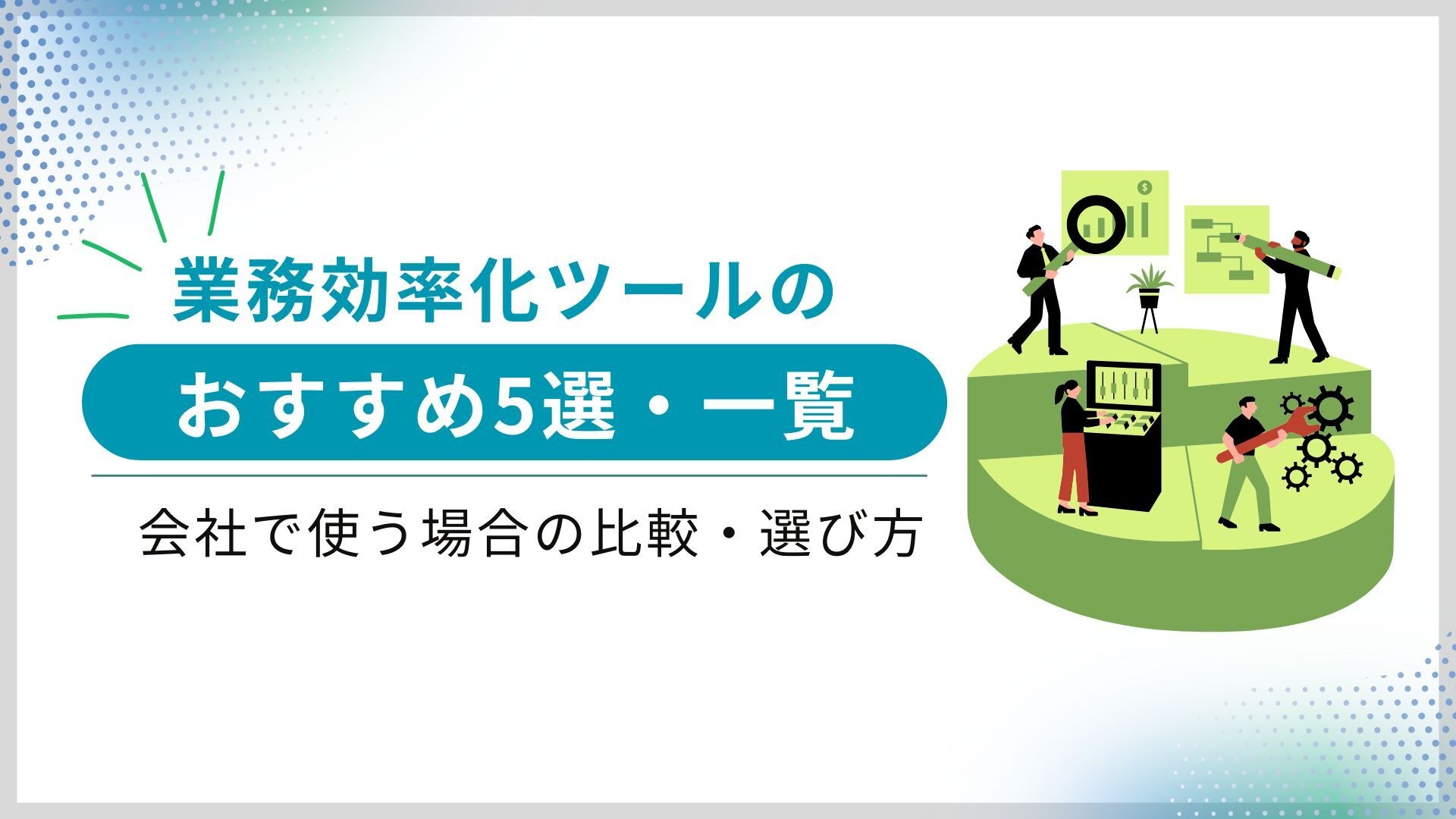 業務効率化ツールの
おすすめ5選・一覧

会社で使う場合の比較・選び方

$